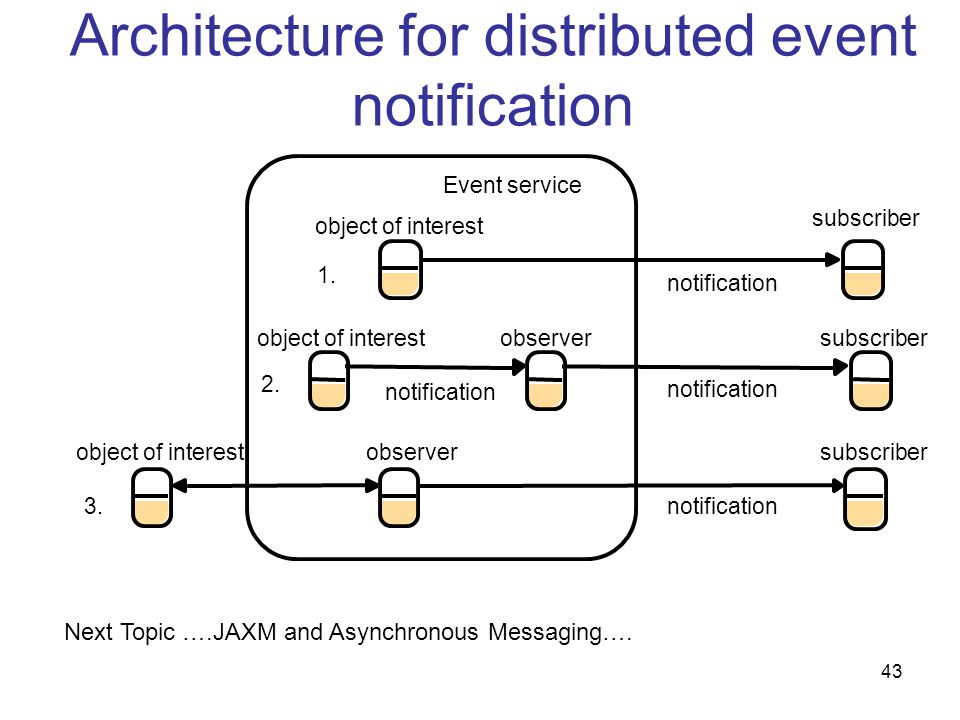 Architecture for distributed event notification

Event service

object of interest

subscriber

1.

notification

object of interest

observer

subscriber

2.

notification

notification

object of interest

observer

subscriber

3.

notification

Next Topic ….JAXM and Asynchronous Messaging….

43